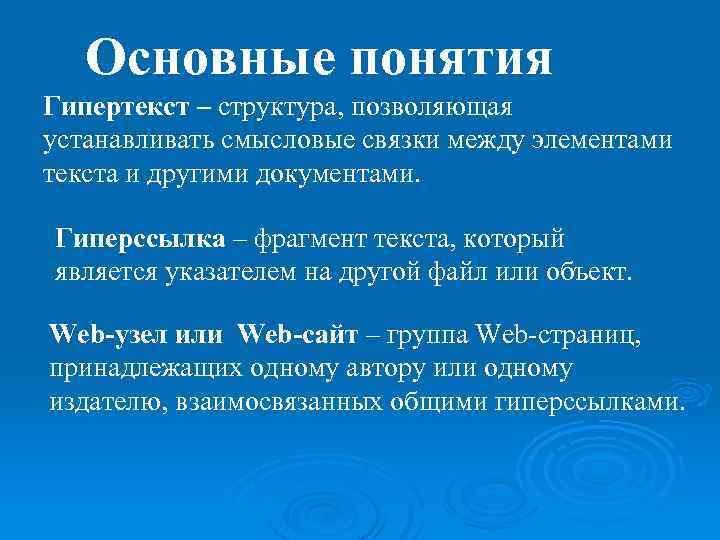 Основные понятия

Гипертекст – структура, позволяющая устанавливать смысловые связки между элементами текста и другими документами.

Гиперссылка – фрагмент текста, который является указателем на другой файл или объект.

Web-узел или Web-сайт – группа Web-страниц, принадлежащих одному автору или одному издателю, взаимосвязанных общими гиперссылками.